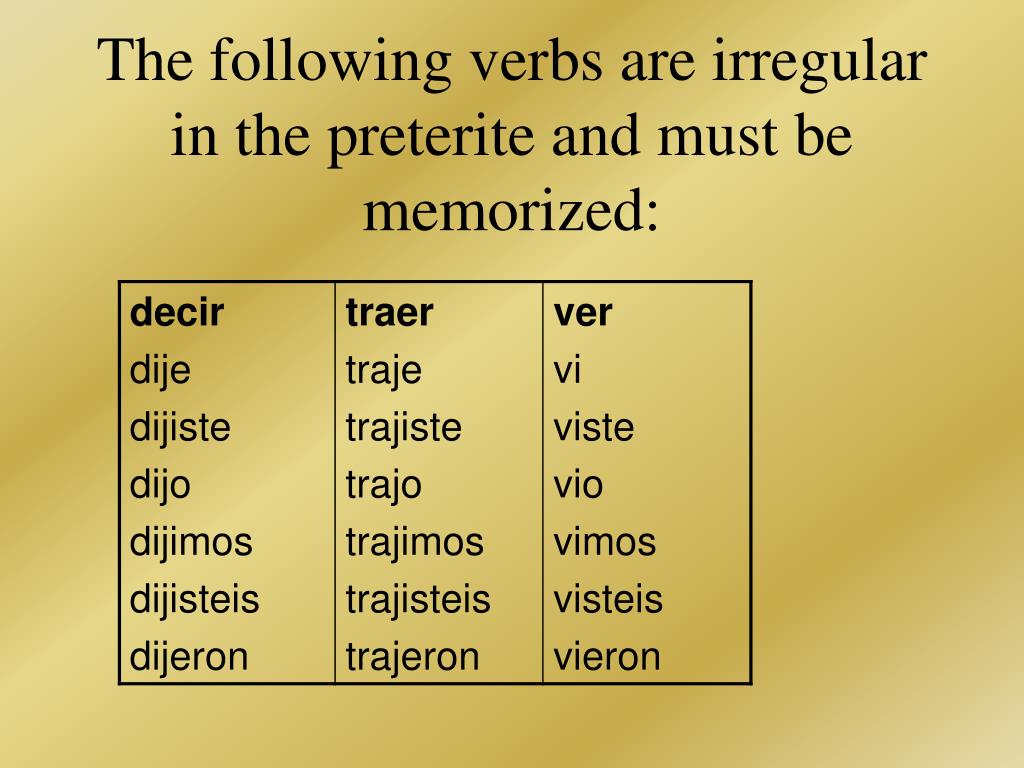 The following verbs are irregular in the preterite and must be memorized:

| decir | traer | ver |
|---|---|---|
| dije | traje | vi |
| dijiste | trajiste | viste |
| dijo | trajo | vio |
| dijimos | trajimos | vimos |
| dijisteis | trajisteis | visteis |
| dijeron | trajeron | vieron |